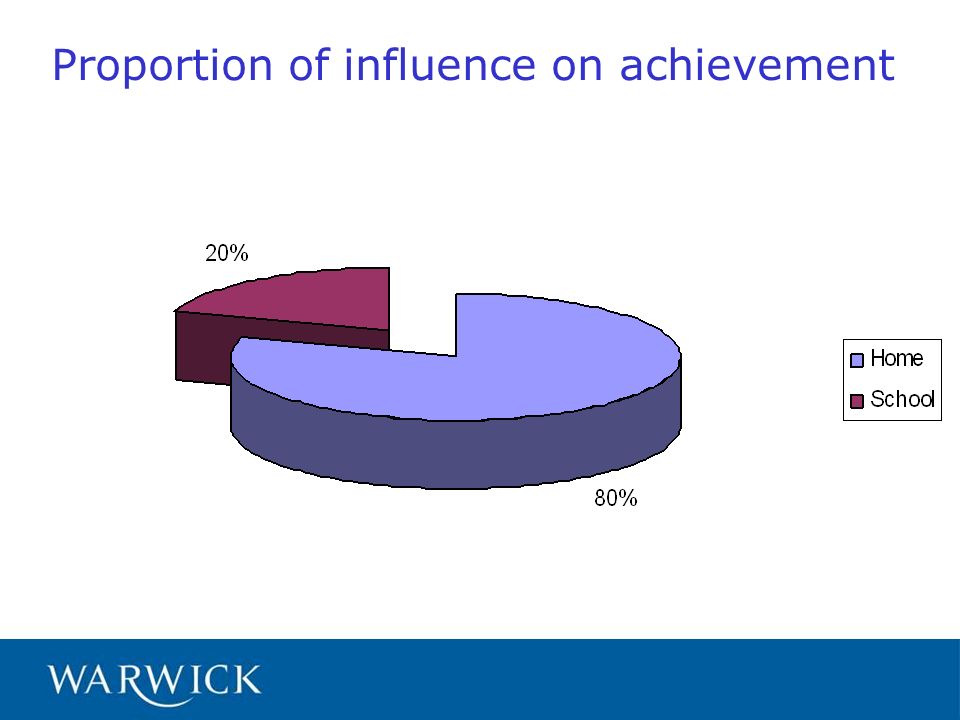 Proportion of influence on achievement

20%

80%

Home
School

WARWICK